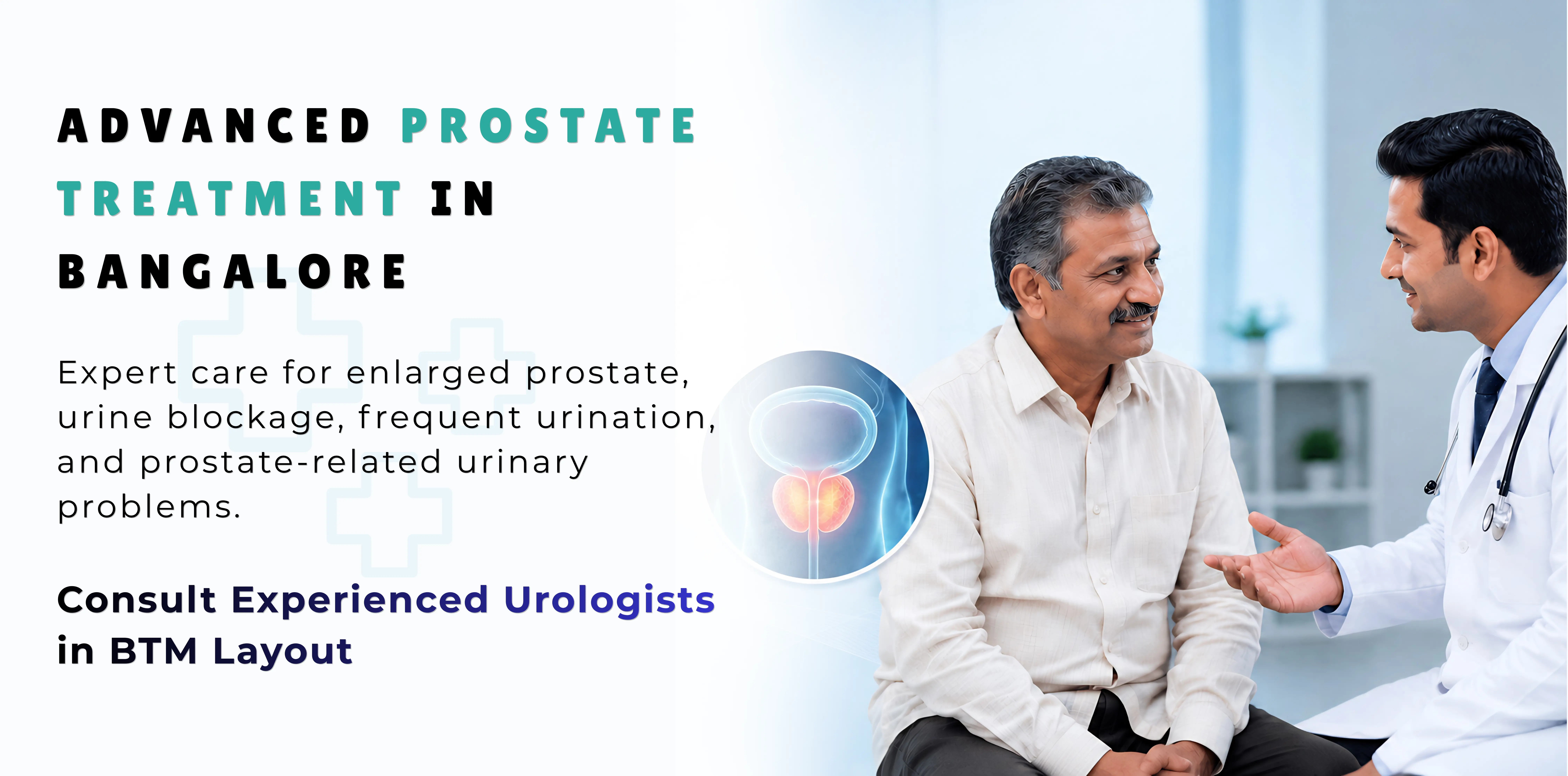 ADVANCED PROSTATE TREATMENT IN BANGALORE

Expert care for enlarged prostate, urine blockage, frequent urination, and prostate-related urinary problems.

Consult Experienced Urologists in BTM Layout